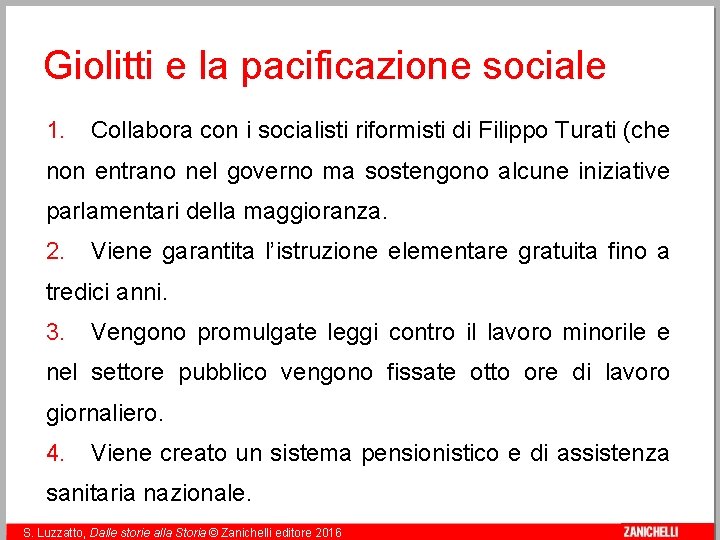 Giolitti e la pacificazione sociale

1. Collabora con i socialisti riformisti di Filippo Turati (che non entrano nel governo ma sostengono alcune iniziative parlamentari della maggioranza.

2. Viene garantita l'istruzione elementare gratuita fino a tredici anni.

3. Vengono promulgate leggi contro il lavoro minorile e nel settore pubblico vengono fissate otto ore di lavoro giornaliero.

4. Viene creato un sistema pensionistico e di assistenza sanitaria nazionale.

S. Luzzatto, Dalle storie alla Storia © Zanichelli editore 2016

ZANICHELLI